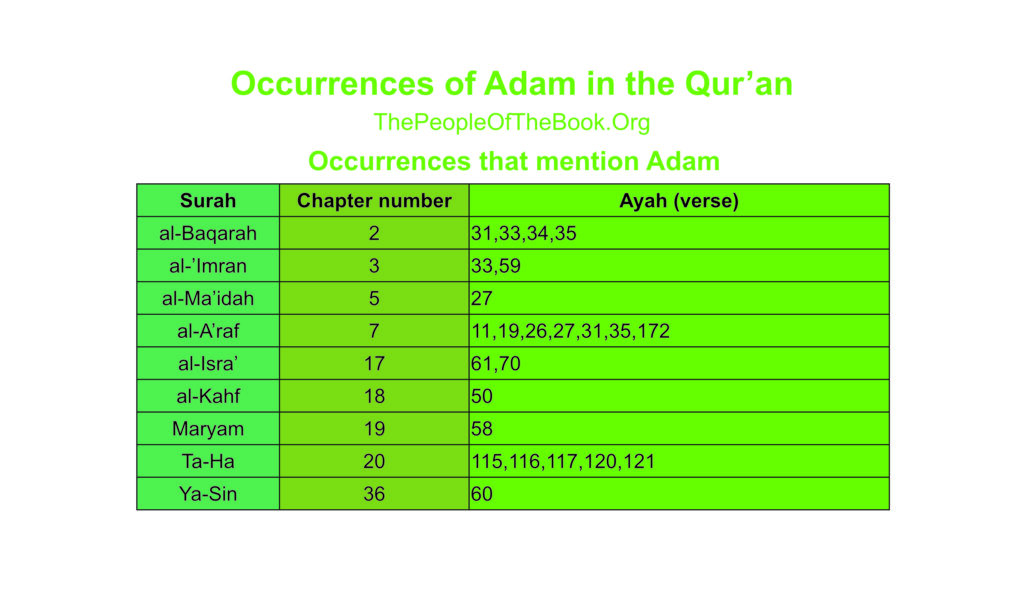 Occurrences of Adam in the Qur’an

ThePeopleOfTheBook.Org

Occurrences that mention Adam

| Surah | Chapter number | Ayah (verse) |
|---|---|---|
| al-Baqarah | 2 | 31,33,34,35 |
| al-’Imran | 3 | 33,59 |
| al-Ma’idah | 5 | 27 |
| al-A’raf | 7 | 11,19,26,27,31,35,172 |
| al-Isra’ | 17 | 61,70 |
| al-Kahf | 18 | 50 |
| Maryam | 19 | 58 |
| Ta-Ha | 20 | 115,116,117,120,121 |
| Ya-Sin | 36 | 60 |